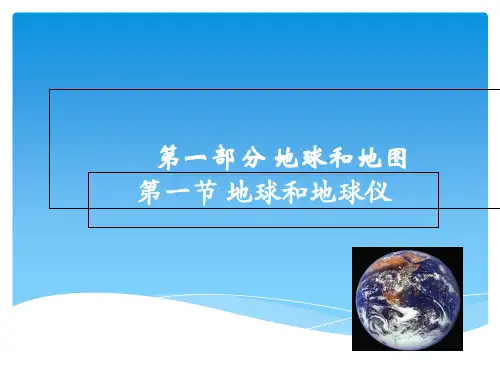 第一部分 地球和地图

第一节 地球和地球仪